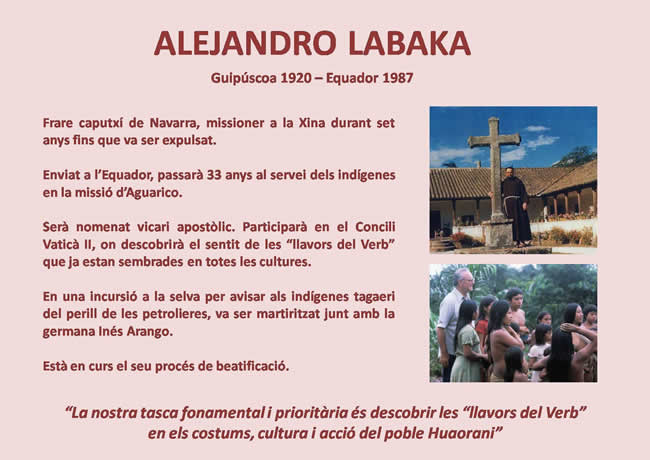 ALEJANDRO LABAKA

Guipúscoa 1920 – Equador 1987

Frare caputxí de Navarra, missioner a la Xina durant set anys fins que va ser expulsat.

Enviat a l'Equador, passarà 33 anys al servei dels indígenes en la missió d'Aguarico.

Serà nomenat vicari apostòlic. Participarà en el Concili Vaticà II, on descobrirà el sentit de les "llavors del Verb" que ja estan sembrades en totes les cultures.

En una incursió a la selva per avisar als indígenes tagaeri del perill de les petrolieres, va ser martiritzat junt amb la germana Inés Arango.

Està en curs el seu procés de beatificació.

"La nostra tasca fonamental i prioritària és descobrir les "llavors del Verb" en els costums, cultura i acció del poble Huaorani"